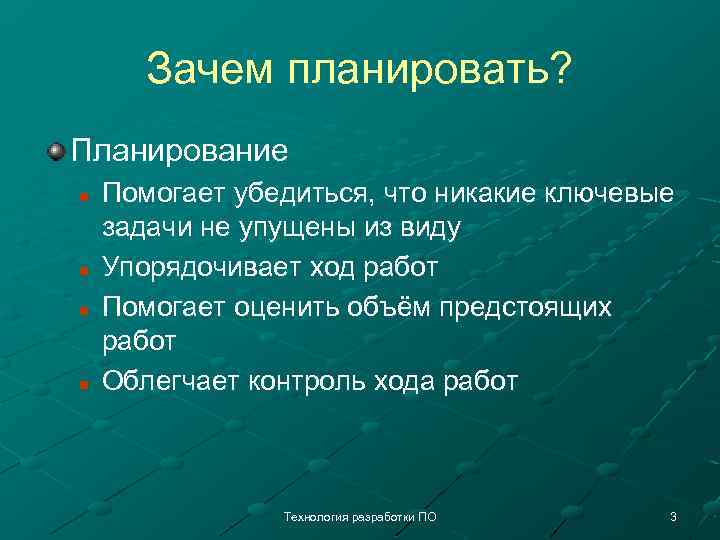 Зачем планировать?

Планирование

Помогает убедиться, что никакие ключевые задачи не упущены из виду

Упорядочивает ход работ

Помогает оценить объём предстоящих работ

Облегчает контроль хода работ

Технология разработки ПО

3